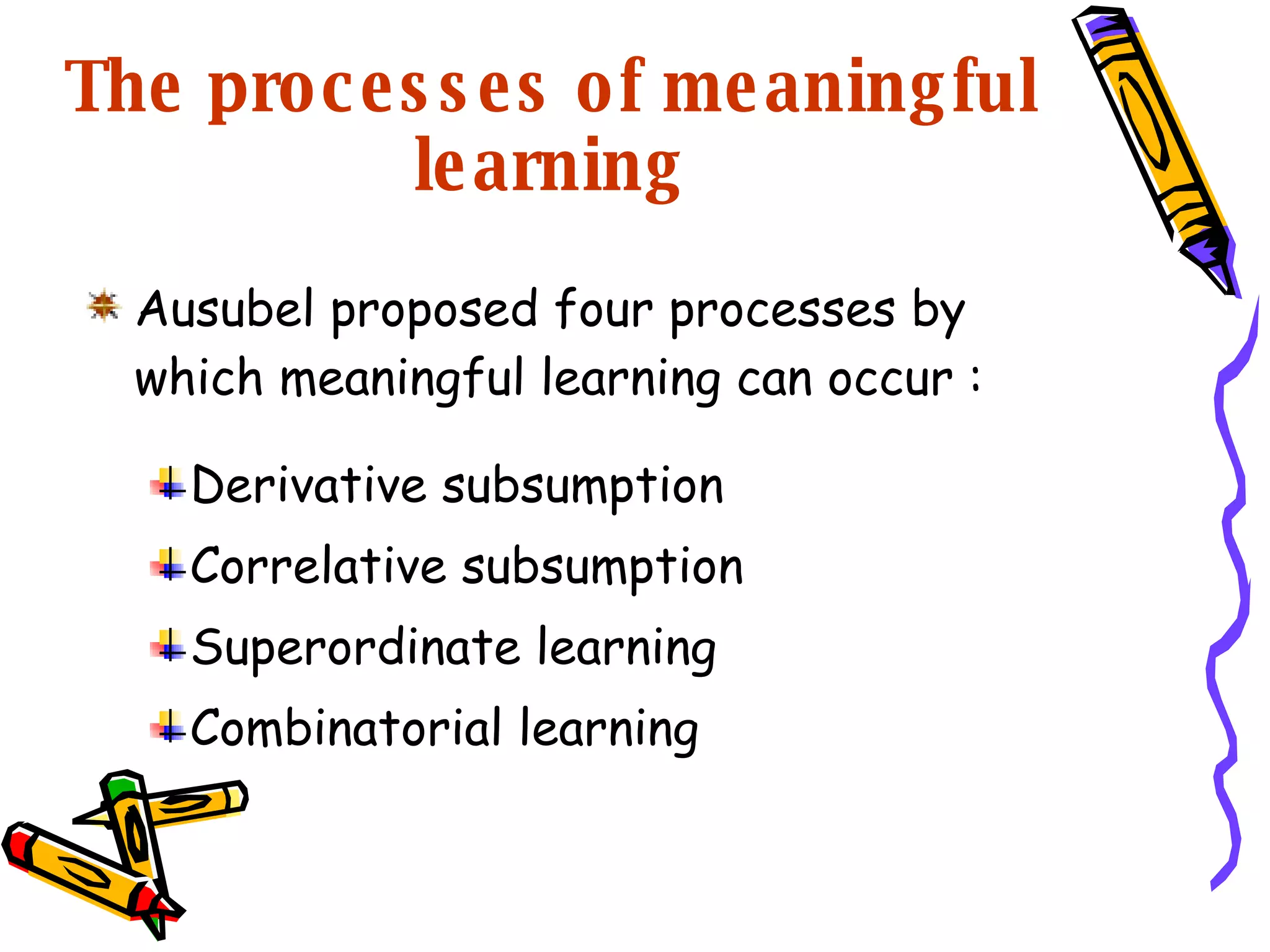 The processes of meaningful learning

Ausubel proposed four processes by which meaningful learning can occur :

Derivative subsumption

Correlative subsumption

Superordinate learning

Combinatorial learning